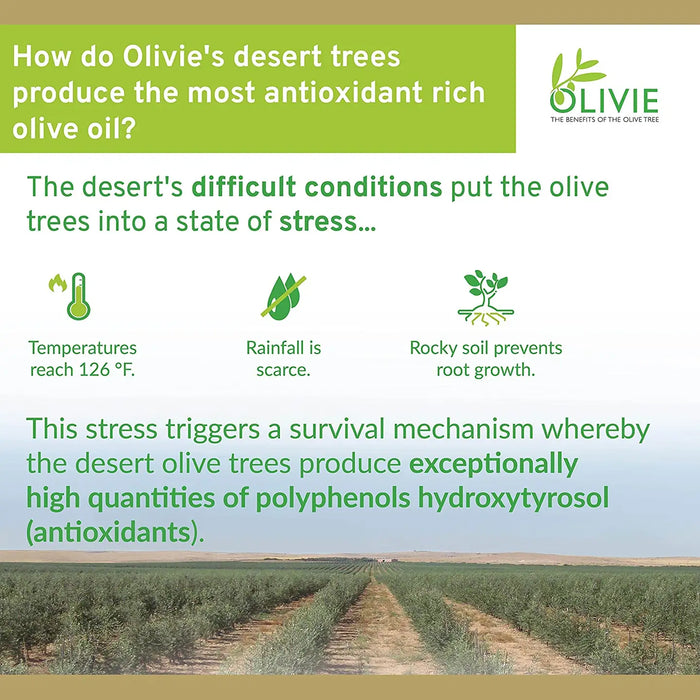 How do Olivie's desert trees produce the most antioxidant rich olive oil?

OLIVIE
THE BENEFITS OF THE OLIVE TREE

The desert's difficult conditions put the olive trees into a state of stress...

Temperatures reach 126 °F.

Rainfall is scarce.

Rocky soil prevents root growth.

This stress triggers a survival mechanism whereby the desert olive trees produce exceptionally high quantities of polyphenols hydroxytyrosol (antioxidants).